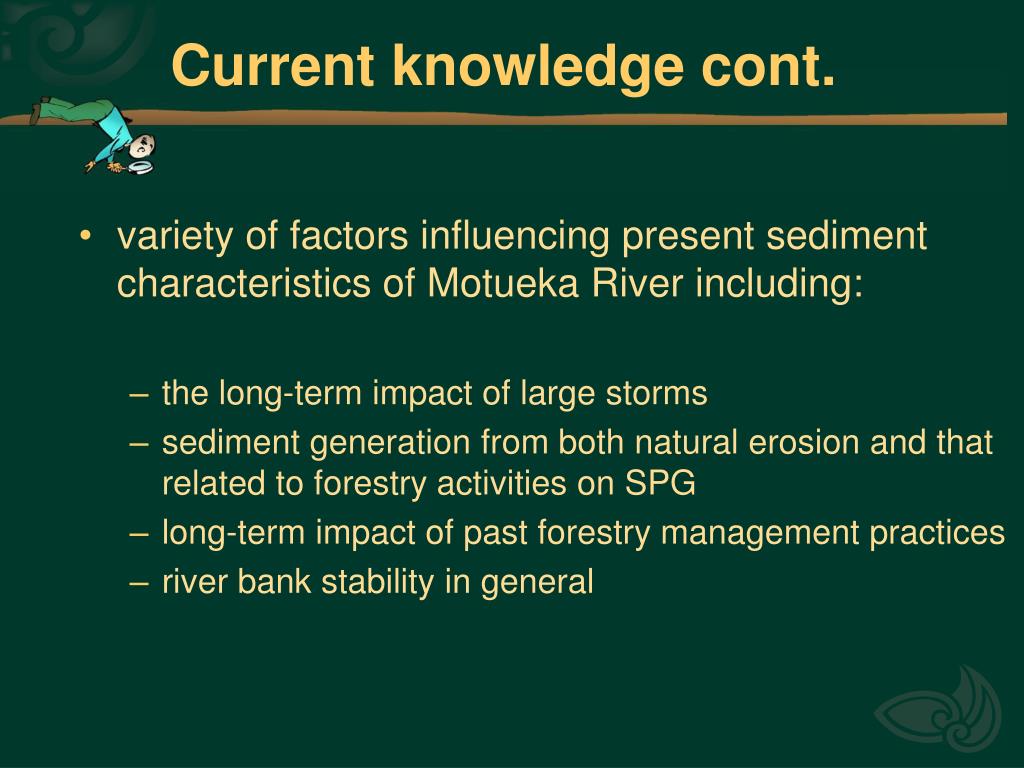 Current knowledge cont.

• variety of factors influencing present sediment characteristics of Motueka River including:

– the long-term impact of large storms
– sediment generation from both natural erosion and that related to forestry activities on SPG
– long-term impact of past forestry management practices
– river bank stability in general